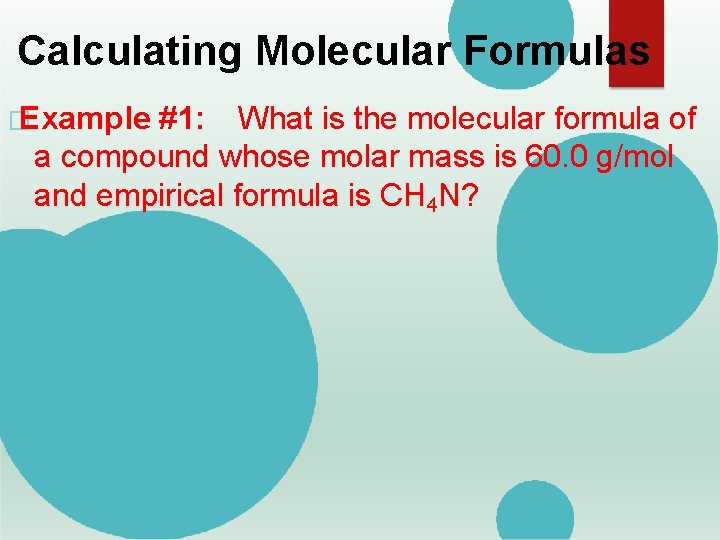 Calculating Molecular Formulas

Example #1: What is the molecular formula of a compound whose molar mass is 60.0 g/mol and empirical formula is $CH_4N$?